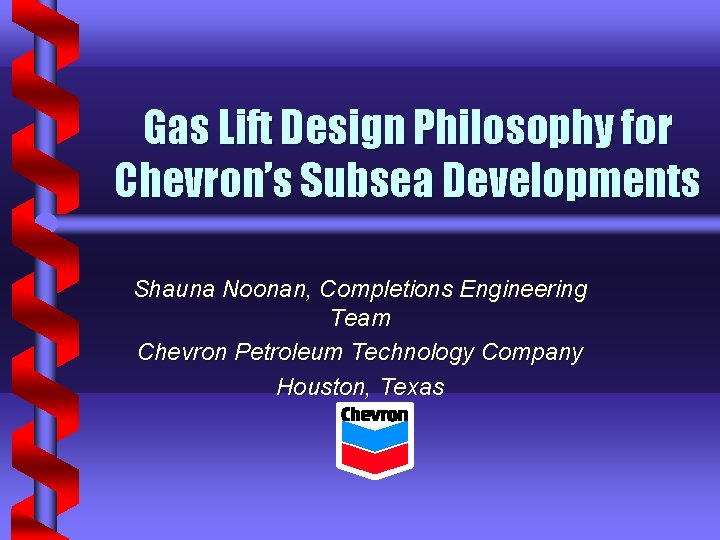 Gas Lift Design Philosophy for Chevron's Subsea Developments

Shauna Noonan, Completions Engineering Team
Chevron Petroleum Technology Company
Houston, Texas

Chevron